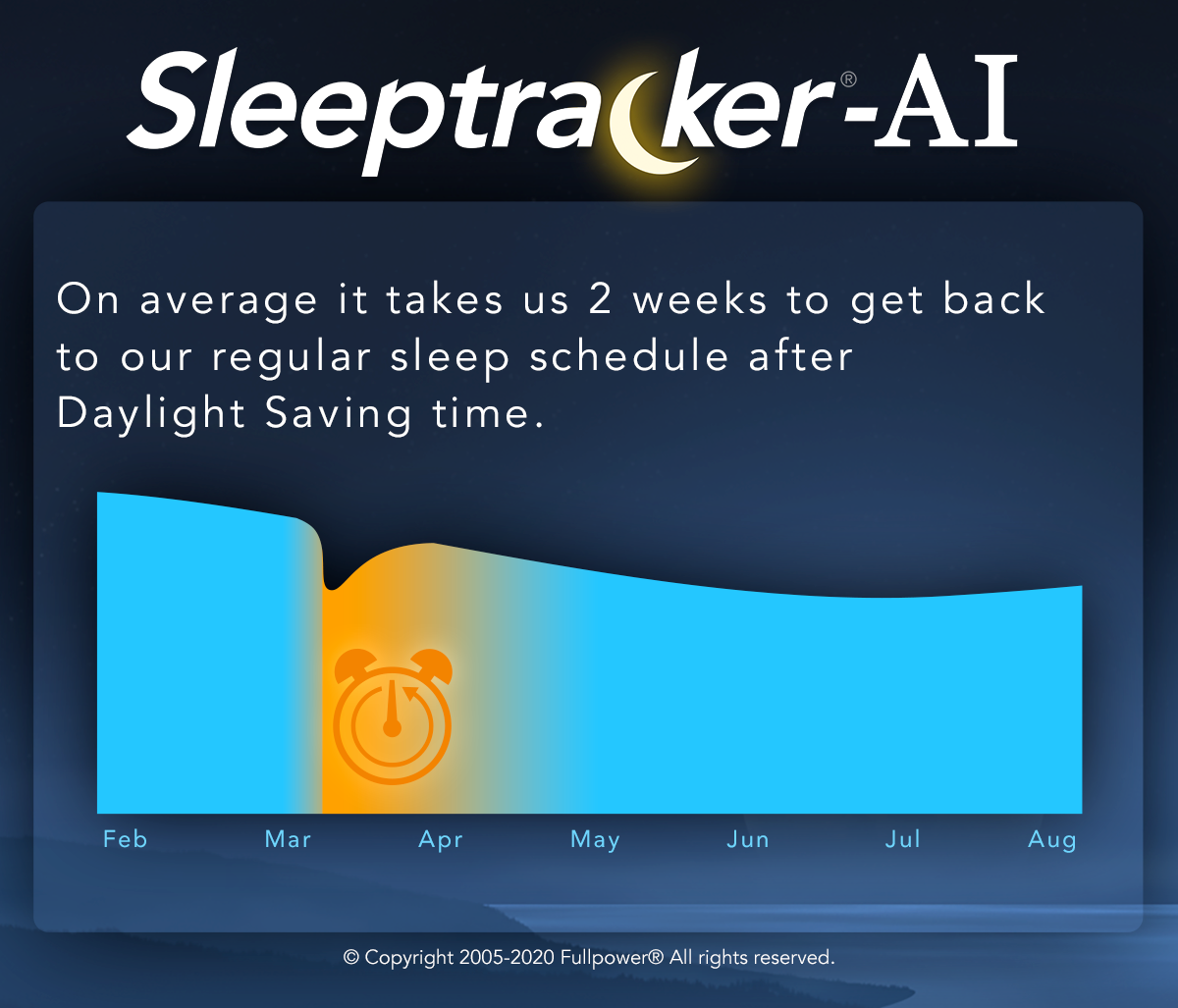 Sleeptracker®-AI

On average it takes us 2 weeks to get back to our regular sleep schedule after Daylight Saving time.

Feb Mar Apr May Jun Jul Aug

© Copyright 2005-2020 Fullpower® All rights reserved.